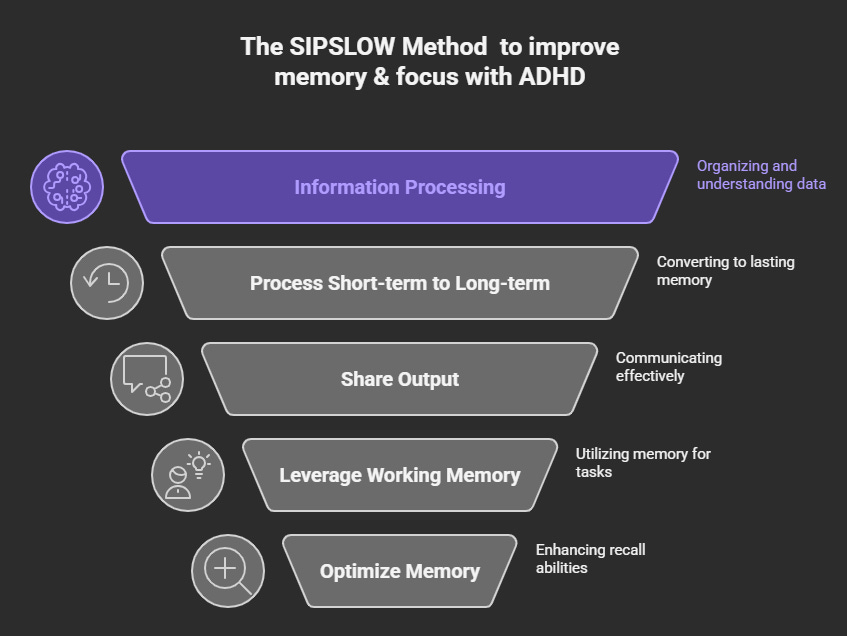 The SIPSLOW Method to improve memory & focus with ADHD

Information Processing

Organizing and understanding data

Process Short-term to Long-term

Converting to lasting memory

Share Output

Communicating effectively

Leverage Working Memory

Utilizing memory for tasks

Optimize Memory

Enhancing recall abilities